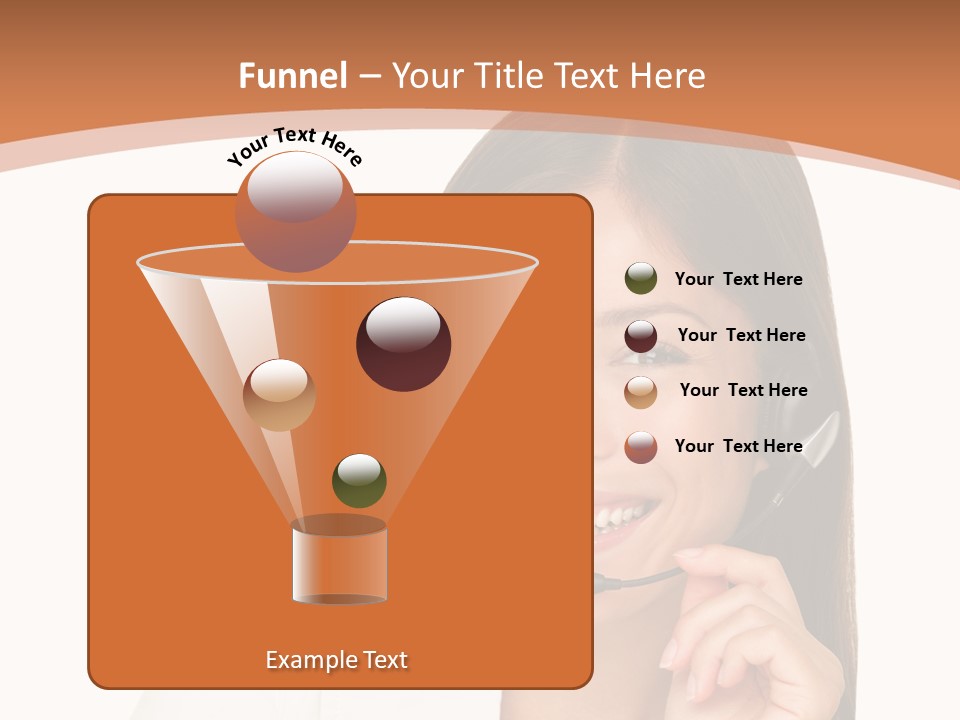 Funnel – Your Title Text Here

Your Text Here

Example Text

Your  Text Here

Your  Text Here

Your  Text Here

Your  Text Here